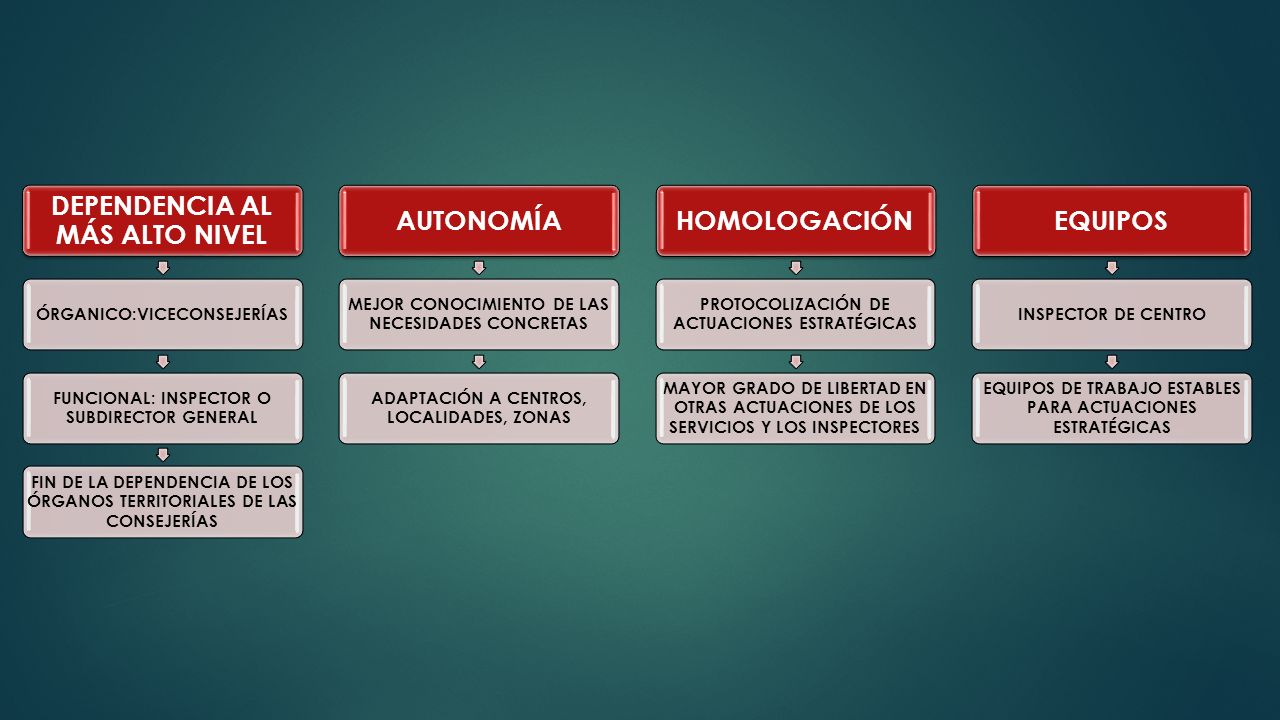 DEPENDENCIA AL MÁS ALTO NIVEL

ÓRGANICO:VICECONSEJERÍAS

FUNCIONAL: INSPECTOR O SUBDIRECTOR GENERAL

FIN DE LA DEPENDENCIA DE LOS ÓRGANOS TERRITORIALES DE LAS CONSEJERÍAS

AUTONOMÍA

MEJOR CONOCIMIENTO DE LAS NECESIDADES CONCRETAS

ADAPTACIÓN A CENTROS, LOCALIDADES, ZONAS

HOMOLOGACIÓN

PROTOCOLIZACIÓN DE ACTUACIONES ESTRATÉGICAS

MAYOR GRADO DE LIBERTAD EN OTRAS ACTUACIONES DE LOS SERVICIOS Y LOS INSPECTORES

EQUIPOS

INSPECTOR DE CENTRO

EQUIPOS DE TRABAJO ESTABLES PARA ACTUACIONES ESTRATÉGICAS